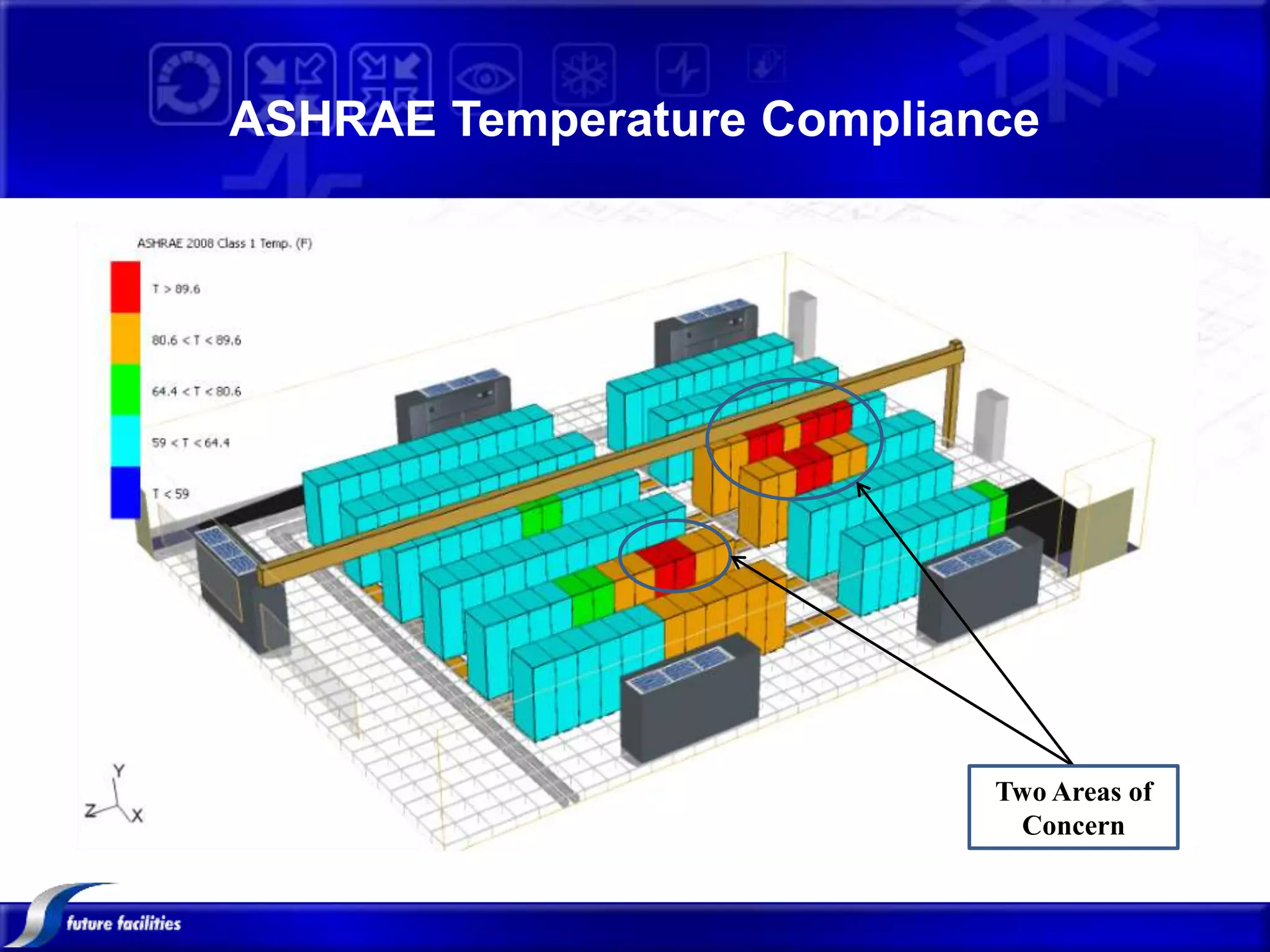 ASHRAE Temperature Compliance

ASHRAE 2008 Class 1 Temp. (F)

T > 89.6

80.6 < T < 89.6

64.4 < T < 80.6

59 < T < 64.4

T < 59

Y
Z
X

Two Areas of Concern

future facilities